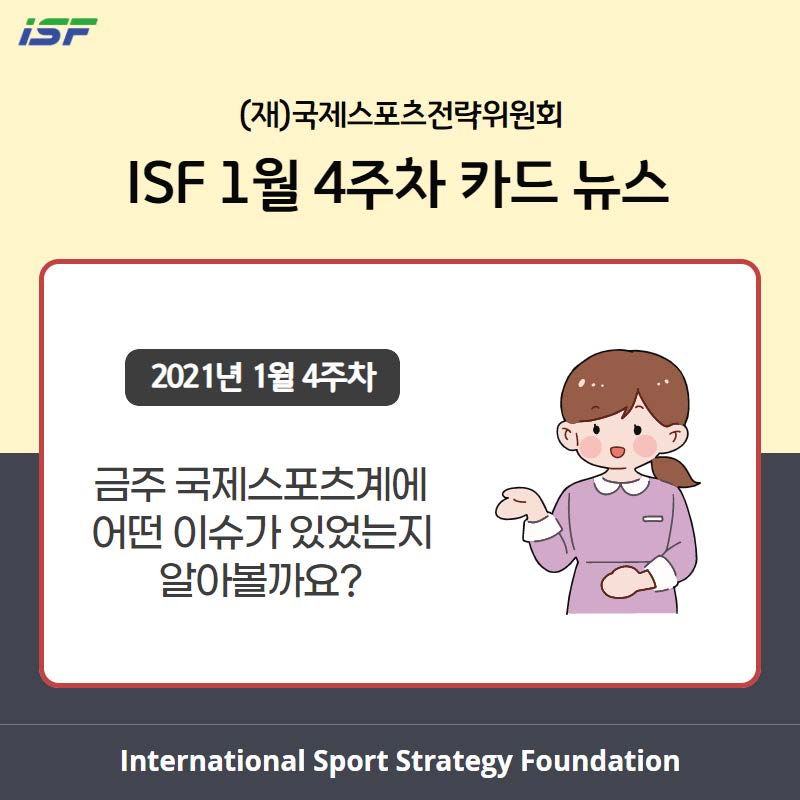 ISF

(재)국제스포츠전략위원회

ISF 1월 4주차 카드 뉴스

2021년 1월 4주차

금주 국제스포츠계에 어떤 이슈가 있었는지 알아볼까요?

International Sport Strategy Foundation